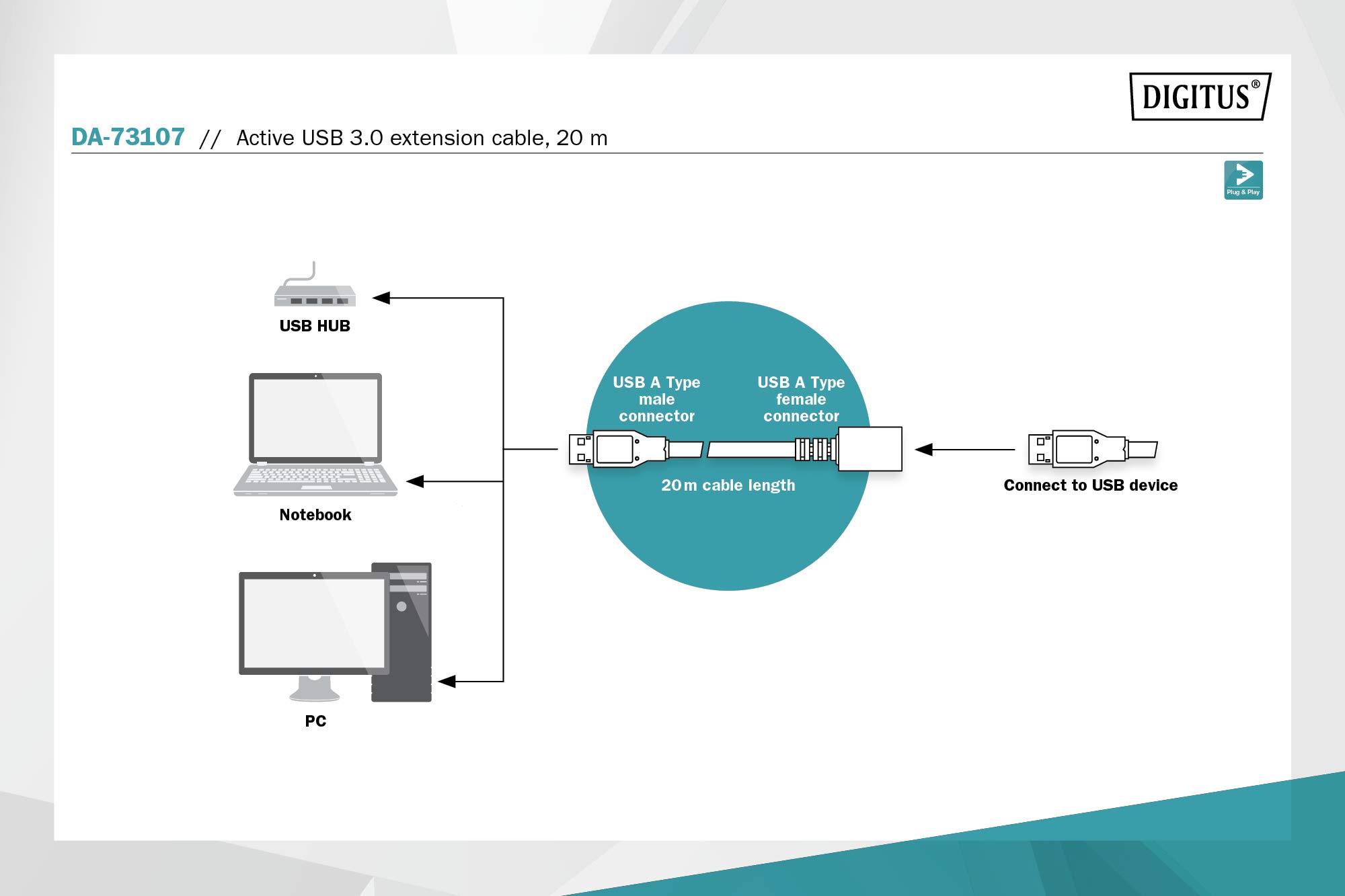 DIGITUS®

DA-73107 // Active USB 3.0 extension cable, 20 m

Plug & Play

USB HUB

Notebook

PC

USB A Type male connector

USB A Type female connector

20 m cable length

Connect to USB device